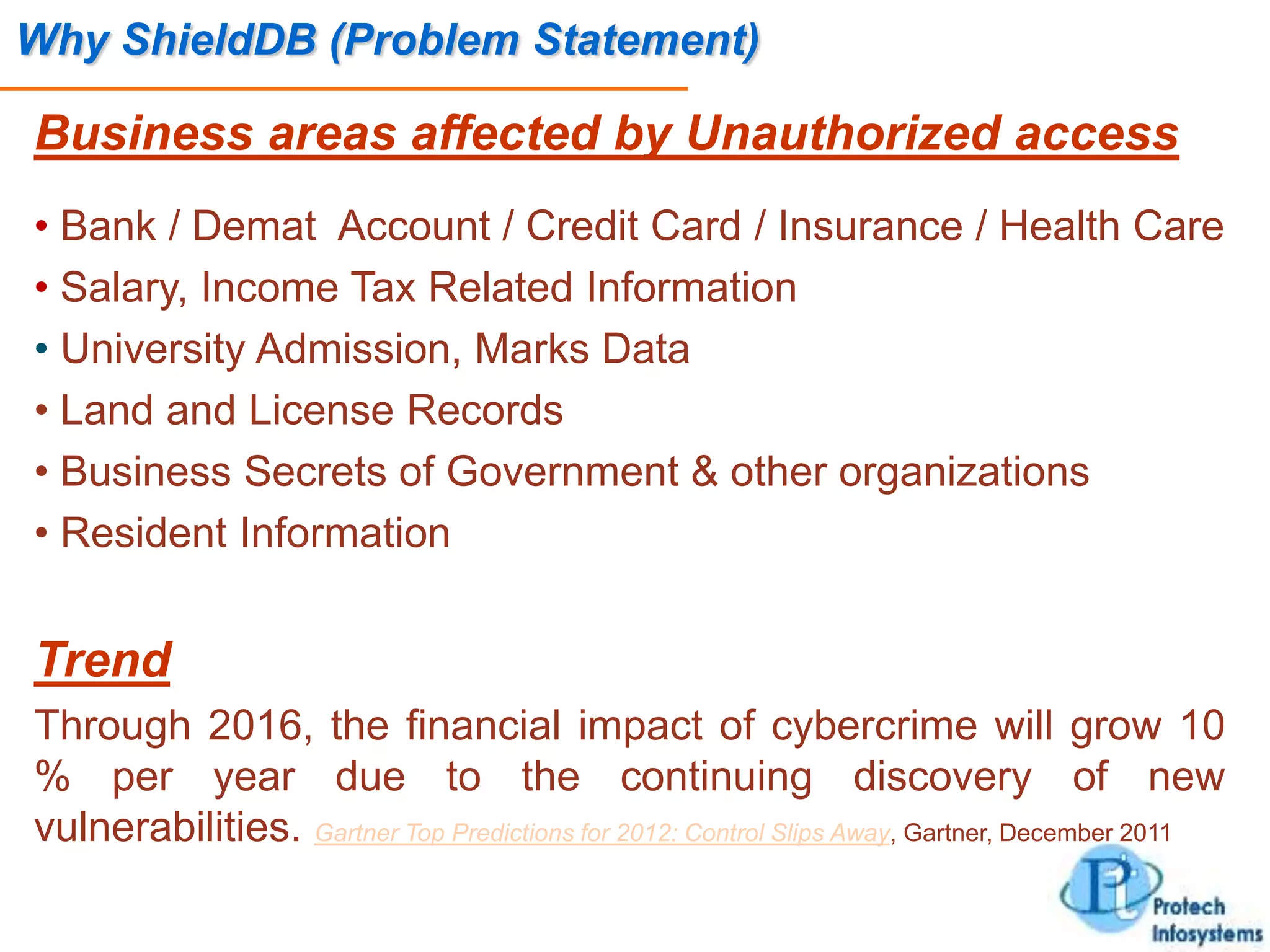 Why ShieldDB (Problem Statement)

Business areas affected by Unauthorized access

• Bank / Demat Account / Credit Card / Insurance / Health Care
• Salary, Income Tax Related Information
• University Admission, Marks Data
• Land and License Records
• Business Secrets of Government & other organizations
• Resident Information

Trend

Through 2016, the financial impact of cybercrime will grow 10 % per year due to the continuing discovery of new vulnerabilities. Gartner Top Predictions for 2012: Control Slips Away, Gartner, December 2011

PI
Protech
Infosystems